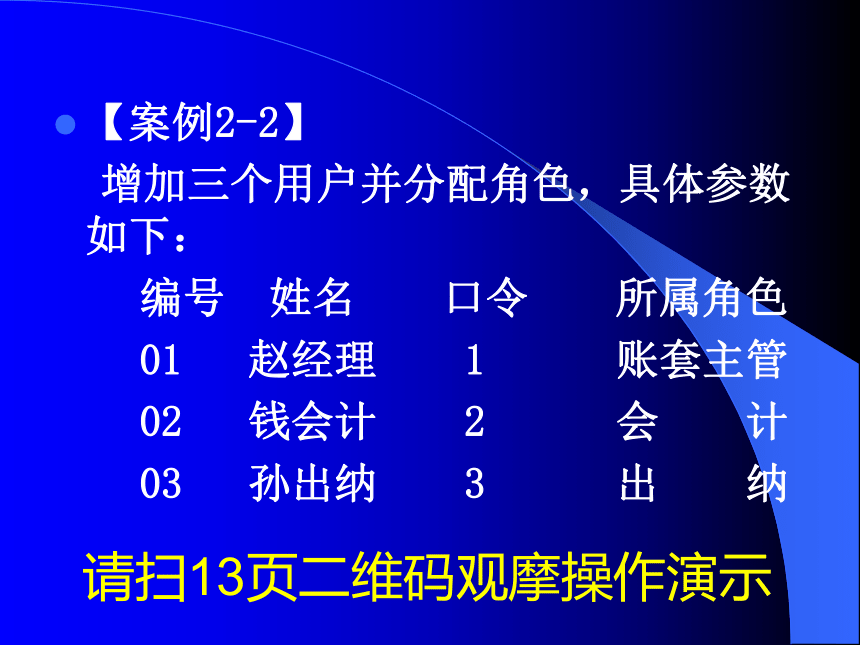 【案例2-2】

增加三个用户并分配角色，具体参数如下：

| 编号 | 姓名 | 口令 | 所属角色 |
|---|---|---|---|
| 01 | 赵经理 | 1 | 账套主管 |
| 02 | 钱会计 | 2 | 会　计 |
| 03 | 孙出纳 | 3 | 出　纳 |

请扫13页二维码观摩操作演示